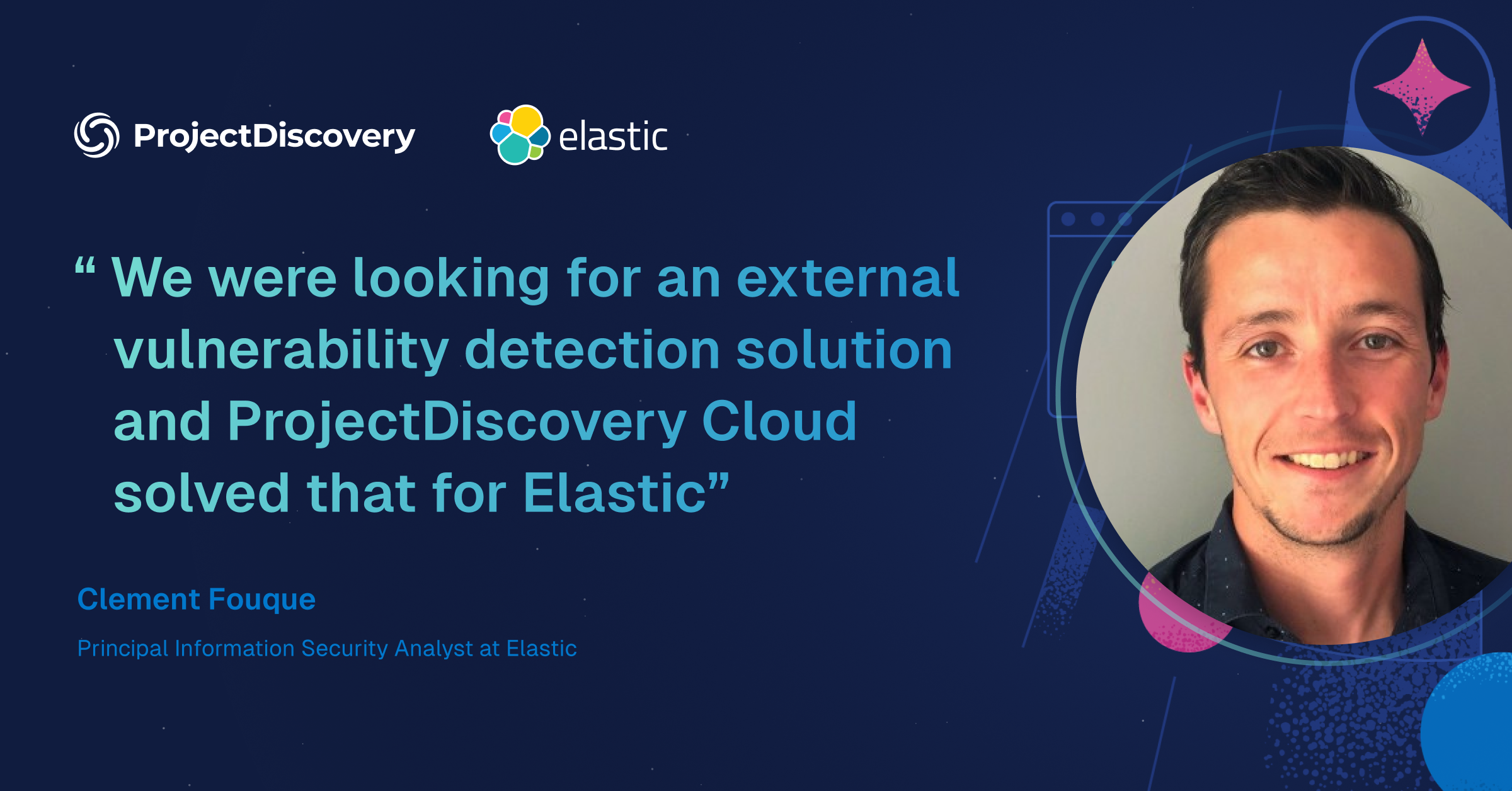 ProjectDiscovery

elastic

“ We were looking for an external vulnerability detection solution and ProjectDiscovery Cloud solved that for Elastic”

Clement Fouque

Principal Information Security Analyst at Elastic